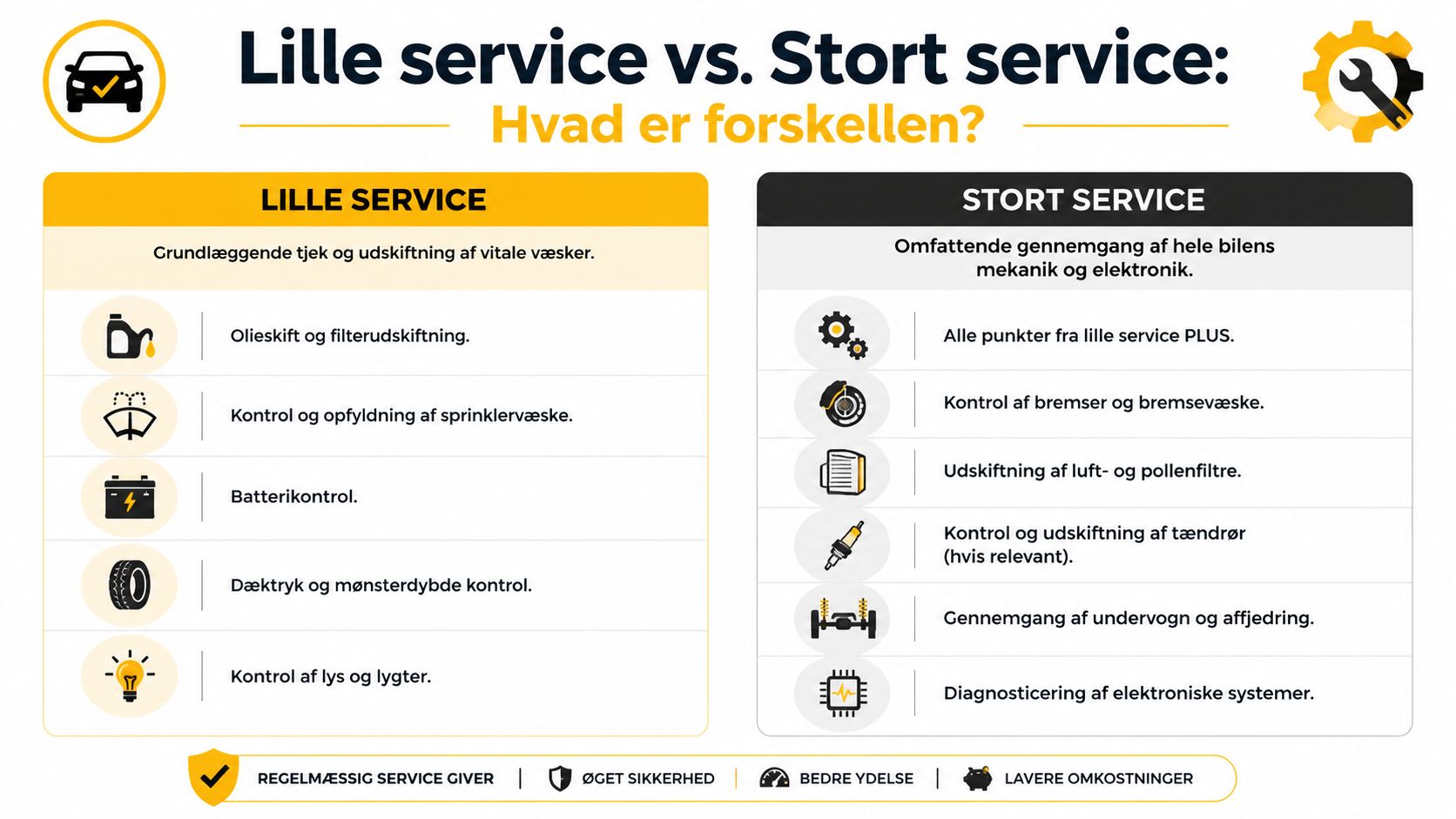 Lille service vs. Stort service:
Hvad er forskellen?

LILLE SERVICE

Grundlæggende tjek og udskiftning af vitale væsker.

Olieskift og filterudskiftning.

Kontrol og opfyldning af sprinklervæske.

Batterikontrol.

Dæktryk og mønsterdybde kontrol.

Kontrol af lys og lygter.

STORT SERVICE

Omfattende gennemgang af hele bilens mekanik og elektronik.

Alle punkter fra lille service PLUS.

Kontrol af bremser og bremsevæske.

Udskiftning af luft- og pollenfiltre.

Kontrol og udskiftning af tændrør (hvis relevant).

Gennemgang af undervogn og affjedring.

Diagnosticering af elektroniske systemer.

REGELMÆSSIG SERVICE GIVER | ØGET SIKKERHED | BEDRE YDELSE | LAVERE OMKOSTNINGER